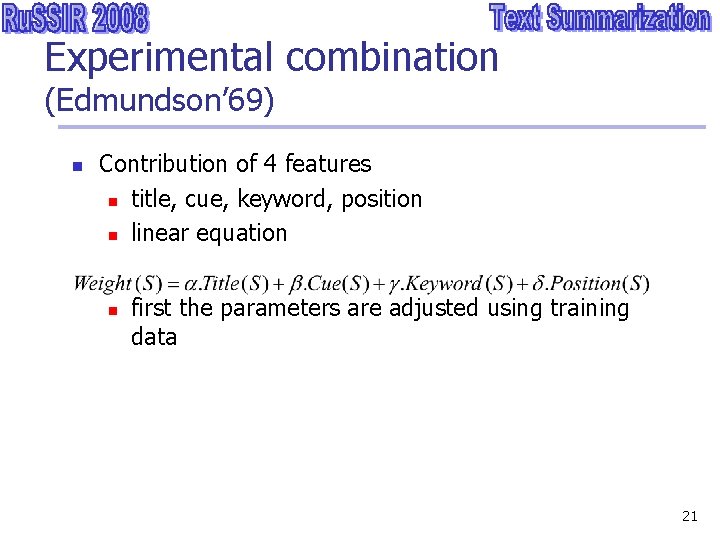 RuSSIR 2008

Text Summarization

Experimental combination (Edmundson'69)

Contribution of 4 features

title, cue, keyword, position

linear equation

$Weight(S) = \alpha.Title(S) + \beta.Cue(S) + \gamma.Keyword(S) + \delta.Position(S)$

first the parameters are adjusted using training data

21